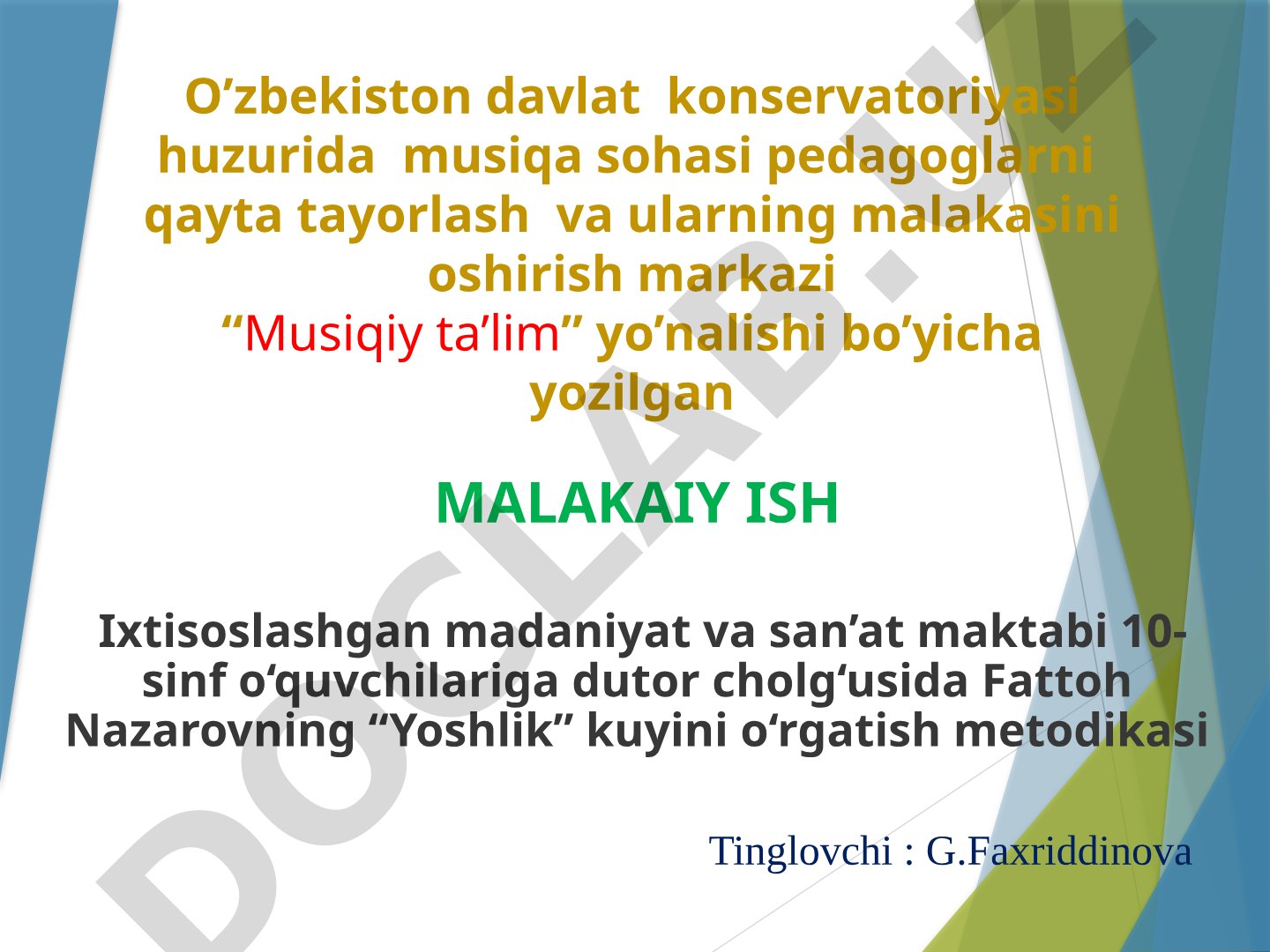 O’zbekiston davlat konservatoriyasi huzurida musiqa sohasi pedagoglarni qayta tayorlash va ularning malakasini oshirish markazi
“Musiqiy ta’lim” yo’nalishi bo’yicha yozilgan

MALAKAIY ISH

Ixtisoslashgan madaniyat va san’at maktabi 10-sinf o‘quvchilariga dutor cholg‘usida Fattoh Nazarovning “Yoshlik” kuyini o‘rgatish metodikasi

Tinglovchi : G.Faxriddinova

DOCLAB.UZ